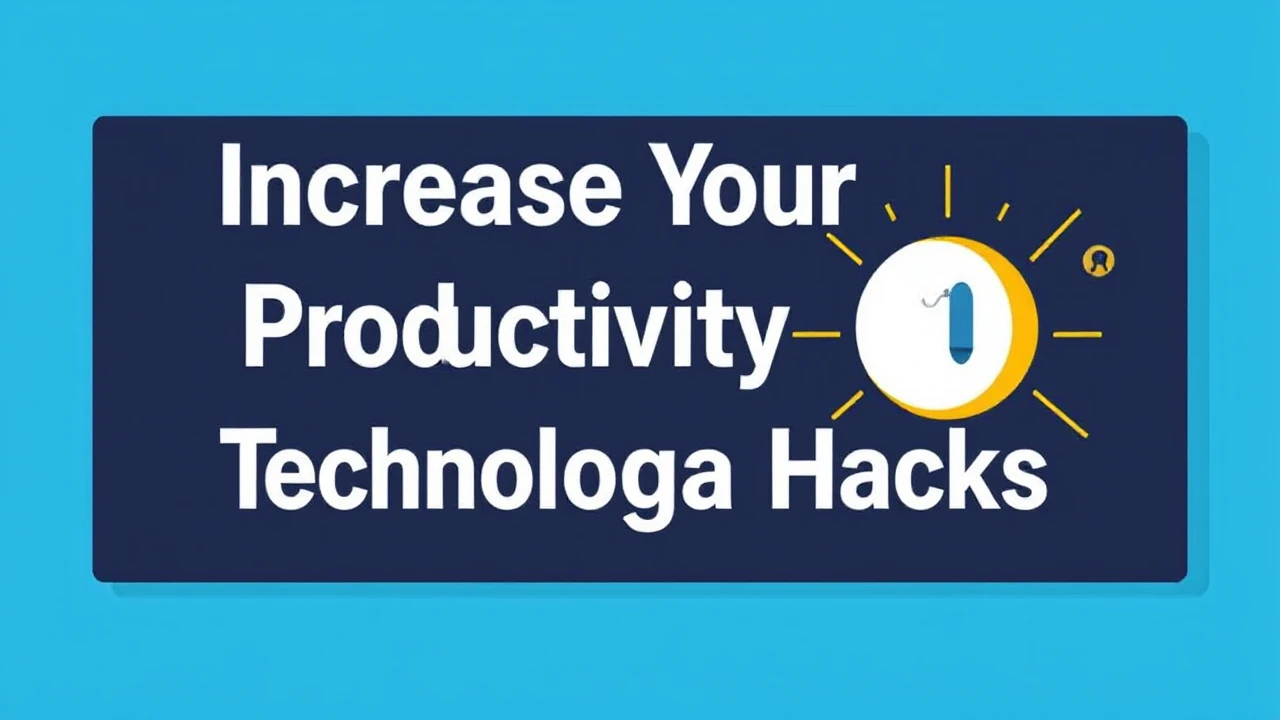 Increase Your Productivity Technologa Hacks